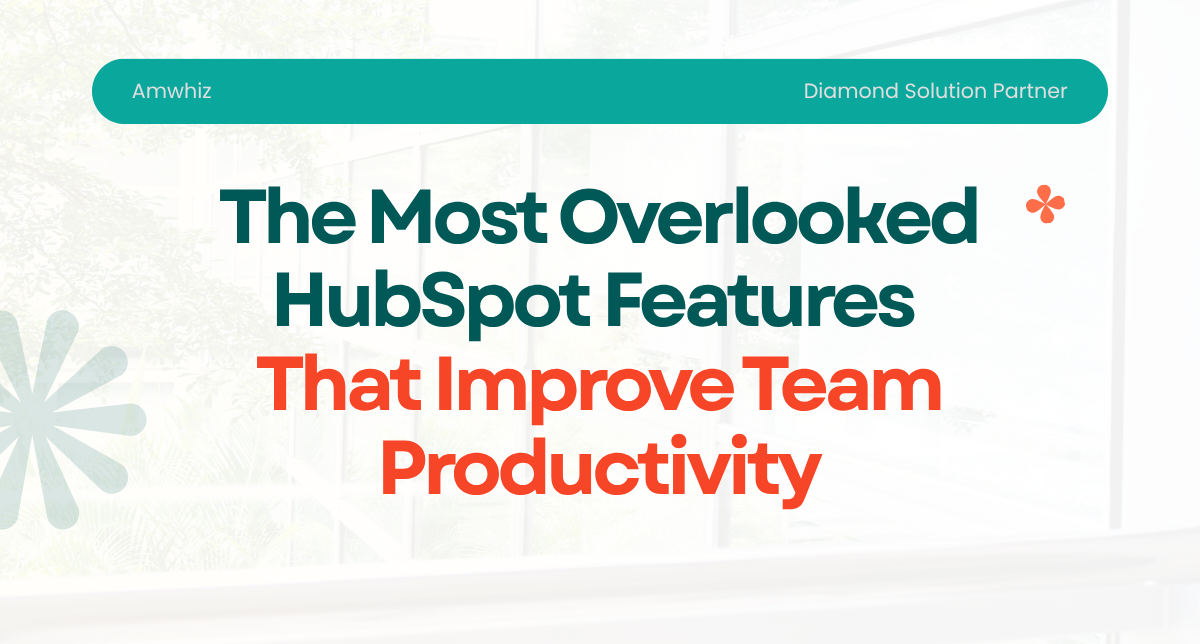 Amwhiz

Diamond Solution Partner

The Most Overlooked HubSpot Features That Improve Team Productivity